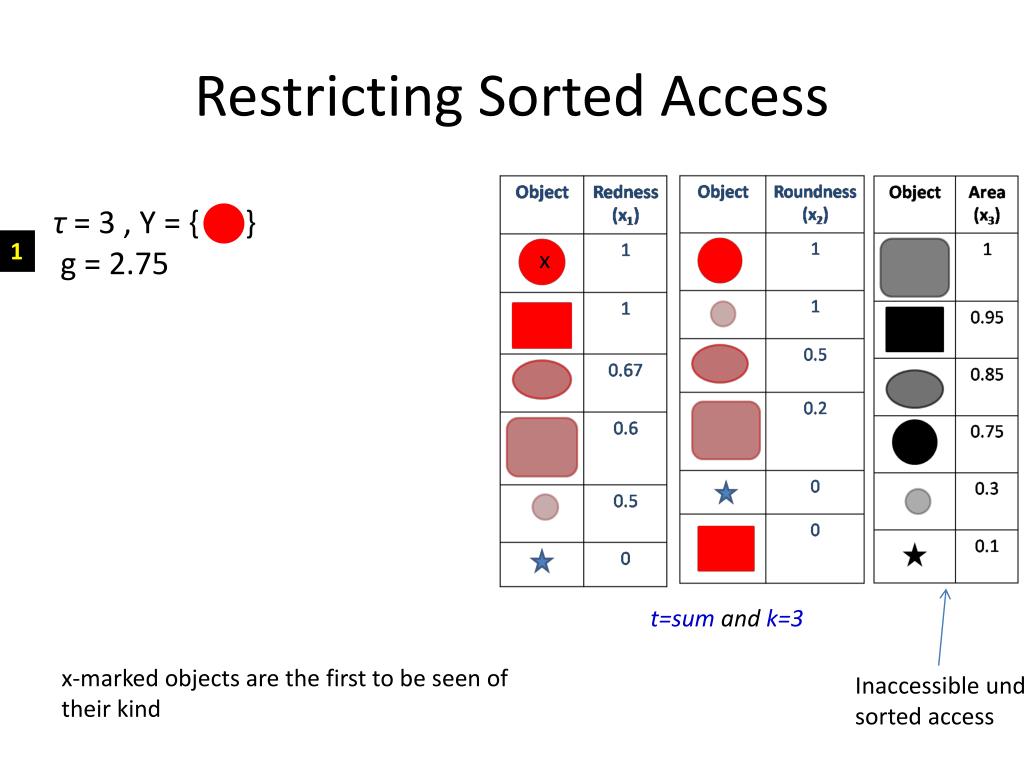 Restricting Sorted Access

1

$\tau$ = 3 , Y = { }
g = 2.75

| Object | Redness ($x_1$) |
|---|---|
| x | 1 |
| | 1 |
| | 0.67 |
| | 0.6 |
| | 0.5 |
| | 0 |

| Object | Roundness ($x_2$) |
|---|---|
| | 1 |
| | 1 |
| | 0.5 |
| | 0.2 |
| | 0 |
| | 0 |

| Object | Area ($x_3$) |
|---|---|
| | 1 |
| | 0.95 |
| | 0.85 |
| | 0.75 |
| | 0.3 |
| | 0.1 |

t=sum and k=3

x-marked objects are the first to be seen of their kind

Inaccessible und
sorted access